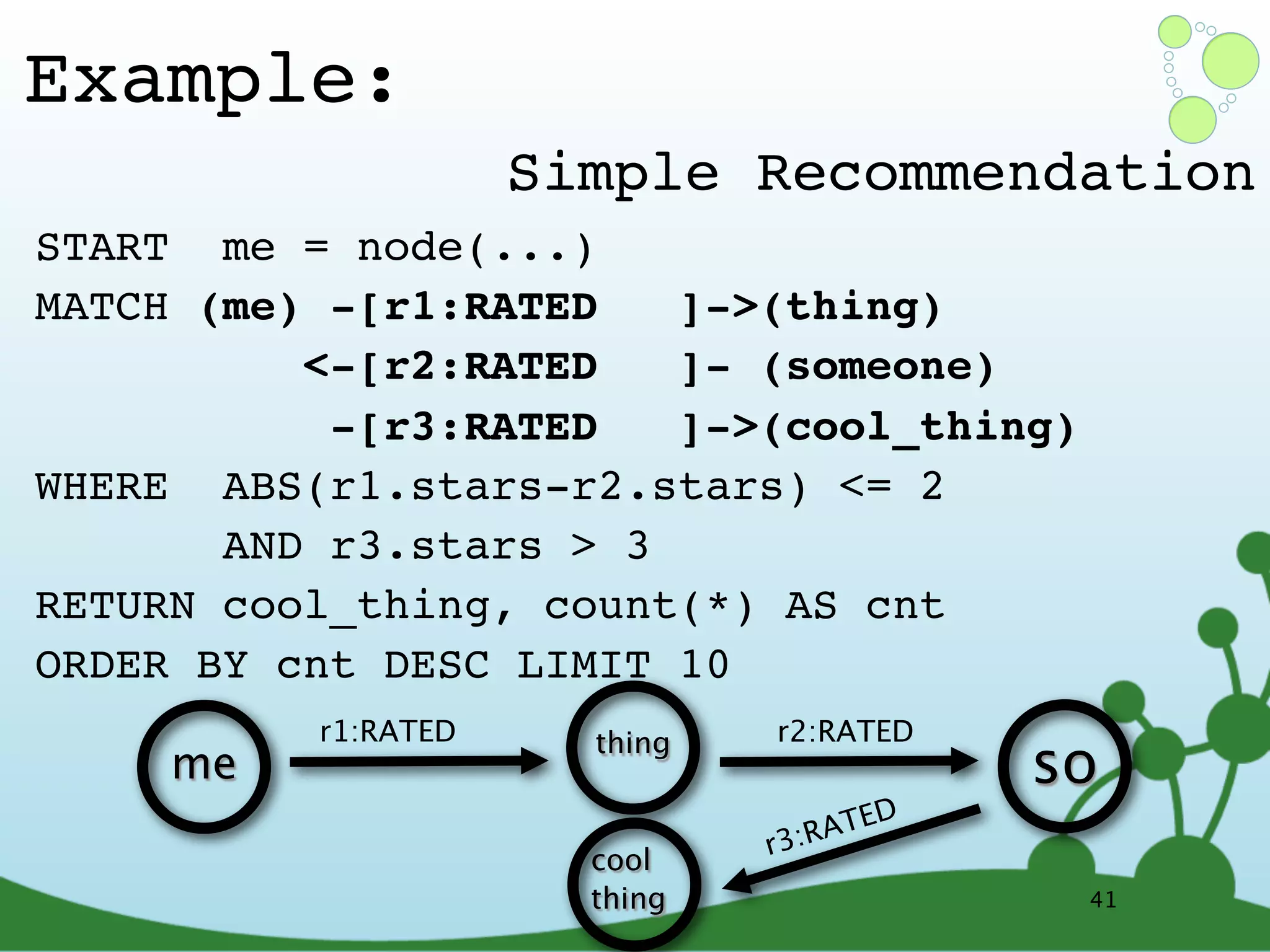 Example:

Simple Recommendation

START me = node(...)
MATCH (me) -[r1:RATED ]->(thing)
<-[r2:RATED ]- (someone)
-[r3:RATED ]->(cool_thing)
WHERE ABS(r1.stars-r2.stars) <= 2
AND r3.stars > 3
RETURN cool_thing, count(*) AS cnt
ORDER BY cnt DESC LIMIT 10

me

r1:RATED

thing

r2:RATED

so

r3:RATED

cool thing

41